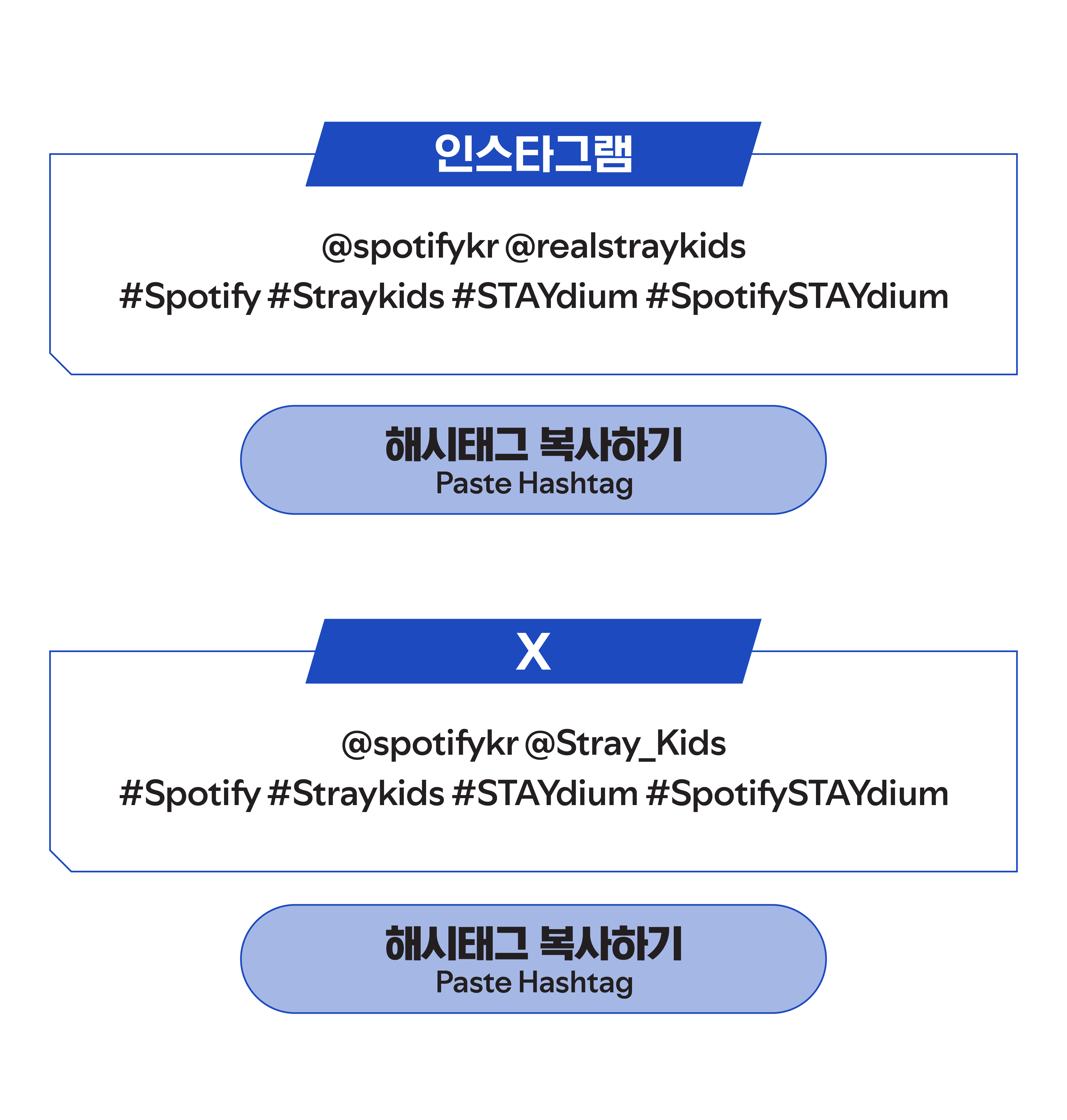 인스타그램

@spotifykr @realstraykids
#Spotify #Straykids #STAYdium #SpotifySTAYdium

해시태그 복사하기
Paste Hashtag

X

@spotifykr @Stray_Kids
#Spotify #Straykids #STAYdium #SpotifySTAYdium

해시태그 복사하기
Paste Hashtag